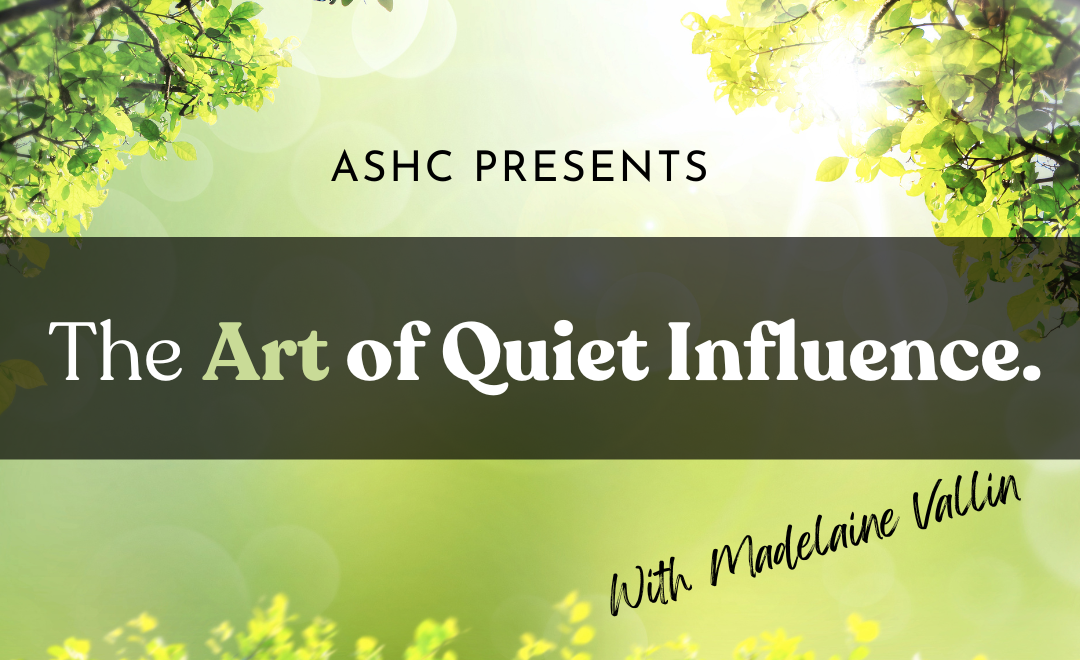 ASHC PRESENTS

The Art of Quiet Influence.

With Madelaine Vallin